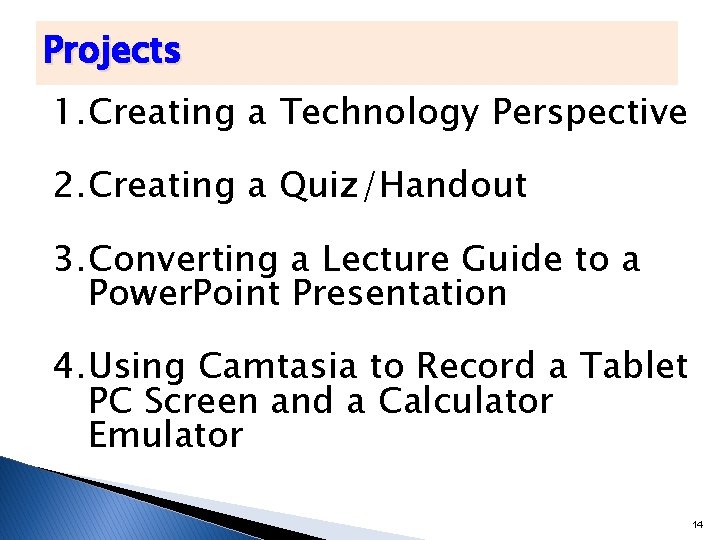 Projects

1. Creating a Technology Perspective

2. Creating a Quiz/Handout

3. Converting a Lecture Guide to a PowerPoint Presentation

4. Using Camtasia to Record a Tablet PC Screen and a Calculator Emulator

14